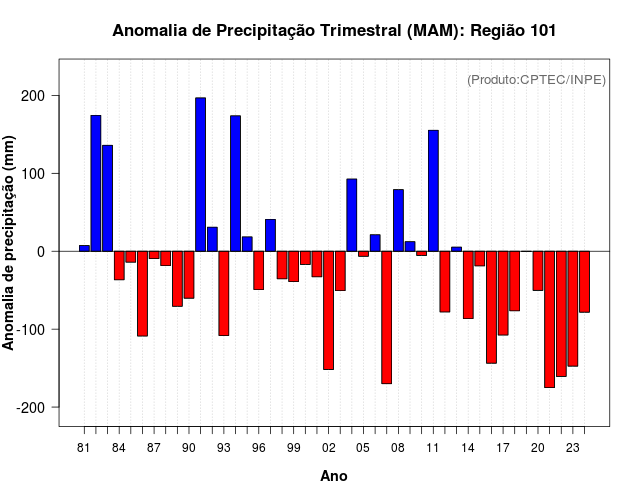 Anomalia de Precipitação Trimestral (MAM): Região 101

(Produto:CPTEC/INPE)

Anomalia de precipitação (mm)

200
100
0
-100
-200

81 84 87 90 93 96 99 02 05 08 11 14 17 20 23

Ano